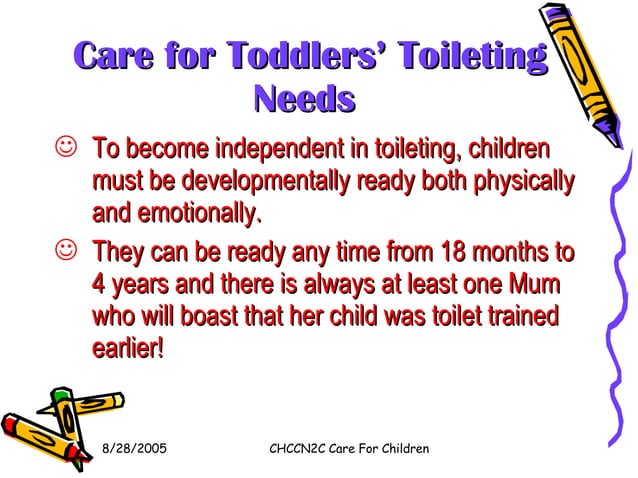 Care for Toddlers' Toileting Needs

☺ To become independent in toileting, children must be developmentally ready both physically and emotionally.

☺ They can be ready any time from 18 months to 4 years and there is always at least one Mum who will boast that her child was toilet trained earlier!

8/28/2005

CHCCN2C Care For Children